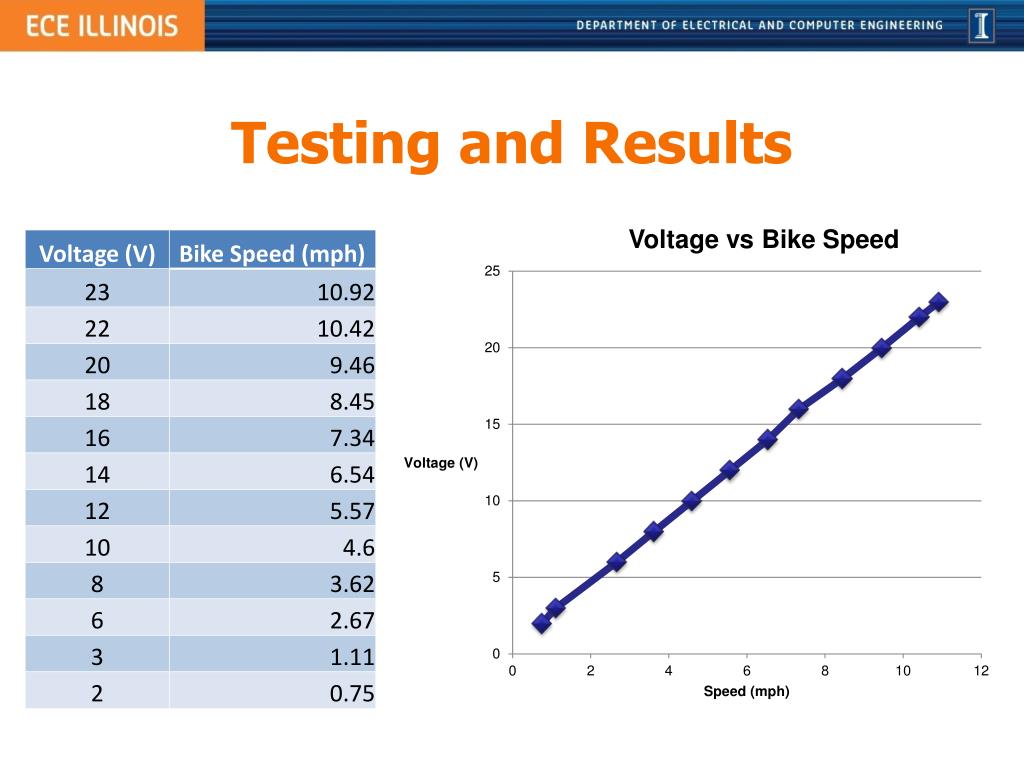 ECE ILLINOIS

DEPARTMENT OF ELECTRICAL AND COMPUTER ENGINEERING

I

Testing and Results

| Voltage (V) | Bike Speed (mph) |
|---|---|
| 23 | 10.92 |
| 22 | 10.42 |
| 20 | 9.46 |
| 18 | 8.45 |
| 16 | 7.34 |
| 14 | 6.54 |
| 12 | 5.57 |
| 10 | 4.6 |
| 8 | 3.62 |
| 6 | 2.67 |
| 3 | 1.11 |
| 2 | 0.75 |

Voltage vs Bike Speed

25
20
15
10
5
0

Voltage (V)

0 2 4 6 8 10 12

Speed (mph)